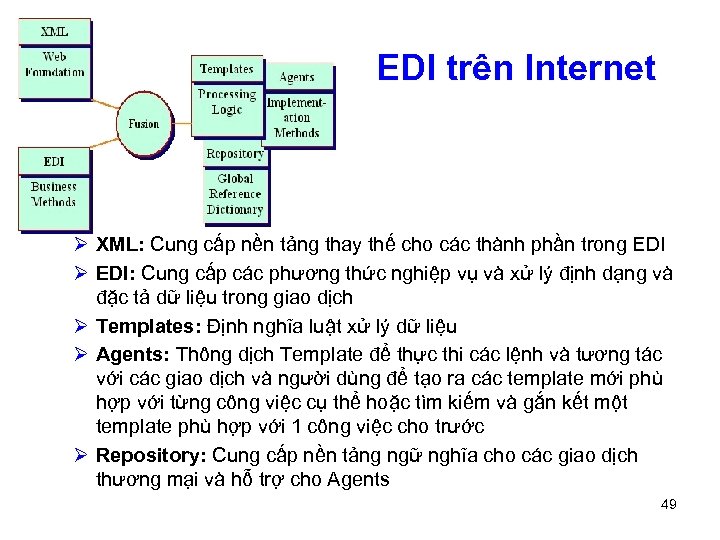 XML

Web Foundation

EDI

Business Methods

Fusion

Templates

Processing Logic

Agents

Implementation Methods

Repository

Global Reference Dictionary

EDI trên Internet

➢ **XML:** Cung cấp nền tảng thay thế cho các thành phần trong EDI

➢ **EDI:** Cung cấp các phương thức nghiệp vụ và xử lý định dạng và đặc tả dữ liệu trong giao dịch

➢ **Templates:** Định nghĩa luật xử lý dữ liệu

➢ **Agents:** Thông dịch Template để thực thi các lệnh và tương tác với các giao dịch và người dùng để tạo ra các template mới phù hợp với từng công việc cụ thể hoặc tìm kiếm và gắn kết một template phù hợp với 1 công việc cho trước

➢ **Repository:** Cung cấp nền tảng ngữ nghĩa cho các giao dịch thương mại và hỗ trợ cho Agents

49